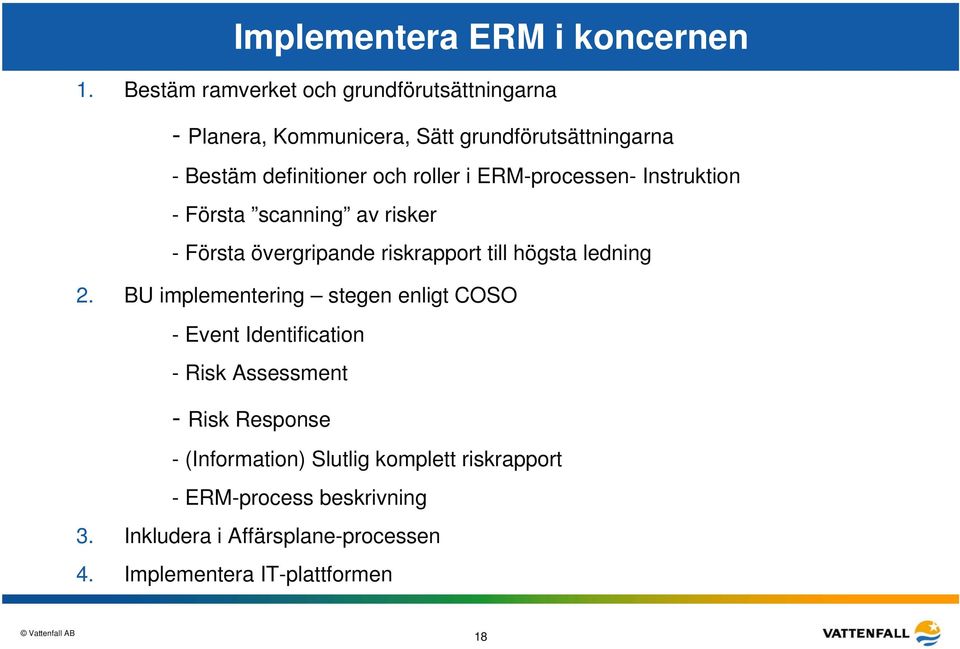 Implementera ERM i koncernen

1. Bestäm ramverket och grundförutsättningarna

- Planera, Kommunicera, Sätt grundförutsättningarna

- Bestäm definitioner och roller i ERM-processen- Instruktion

- Första ”scanning” av risker

- Första övergripande riskrapport till högsta ledning

2. BU implementering – stegen enligt COSO

- Event Identification

- Risk Assessment

- Risk Response

- (Information) Slutlig komplett riskrapport

- ERM-process beskrivning

3. Inkludera i Affärsplane-processen

4. Implementera IT-plattformen

© Vattenfall AB

18

VATTENFALL